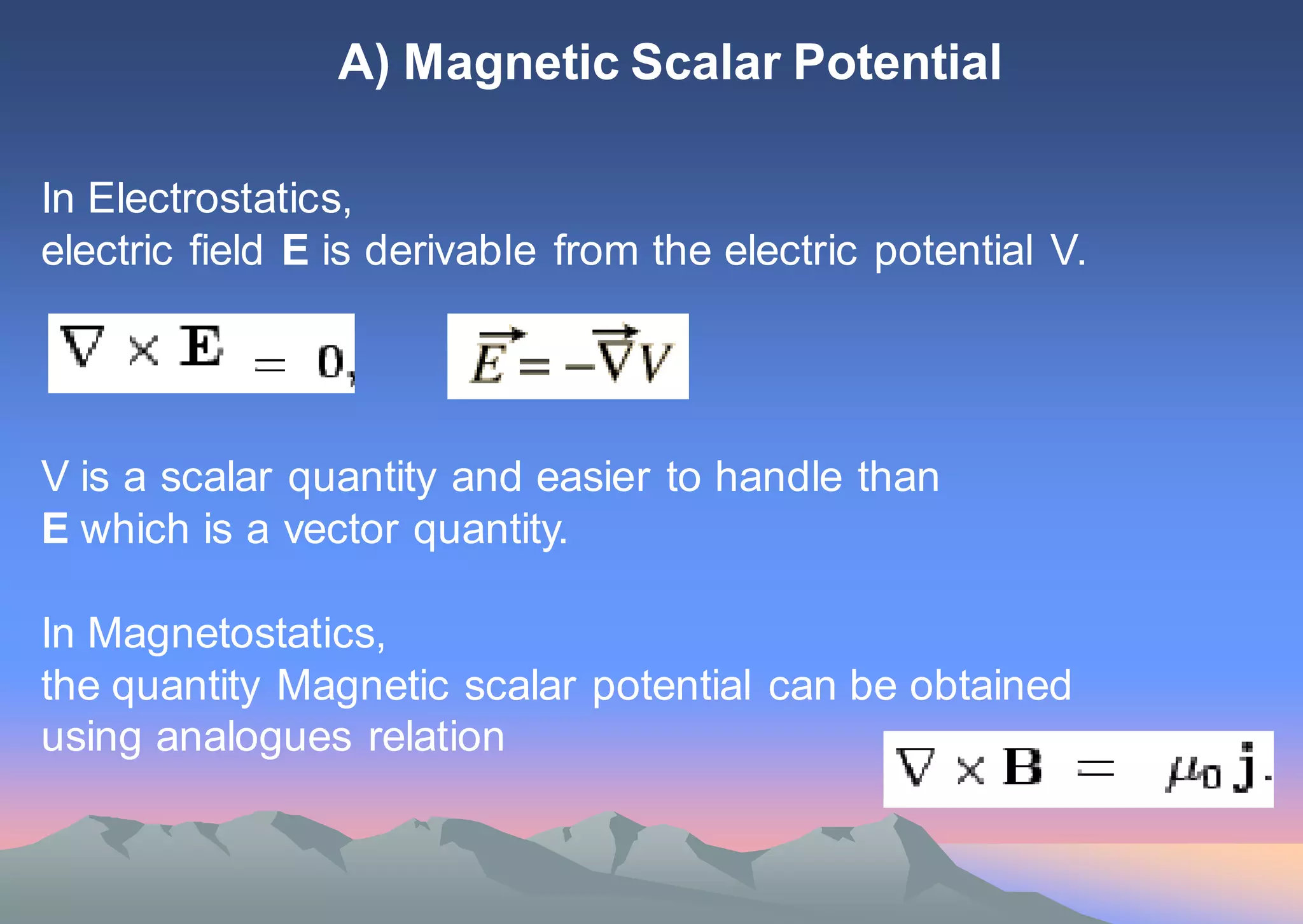 A) Magnetic Scalar Potential

In Electrostatics,
electric field **E** is derivable from the electric potential V.

$\nabla \times \mathbf{E} = 0,$

$\vec{E} = -\vec{\nabla} V$

V is a scalar quantity and easier to handle than **E** which is a vector quantity.

In Magnetostatics,
the quantity Magnetic scalar potential can be obtained using analogues relation

$\nabla \times \mathbf{B} = \mu_0 \mathbf{j}.$